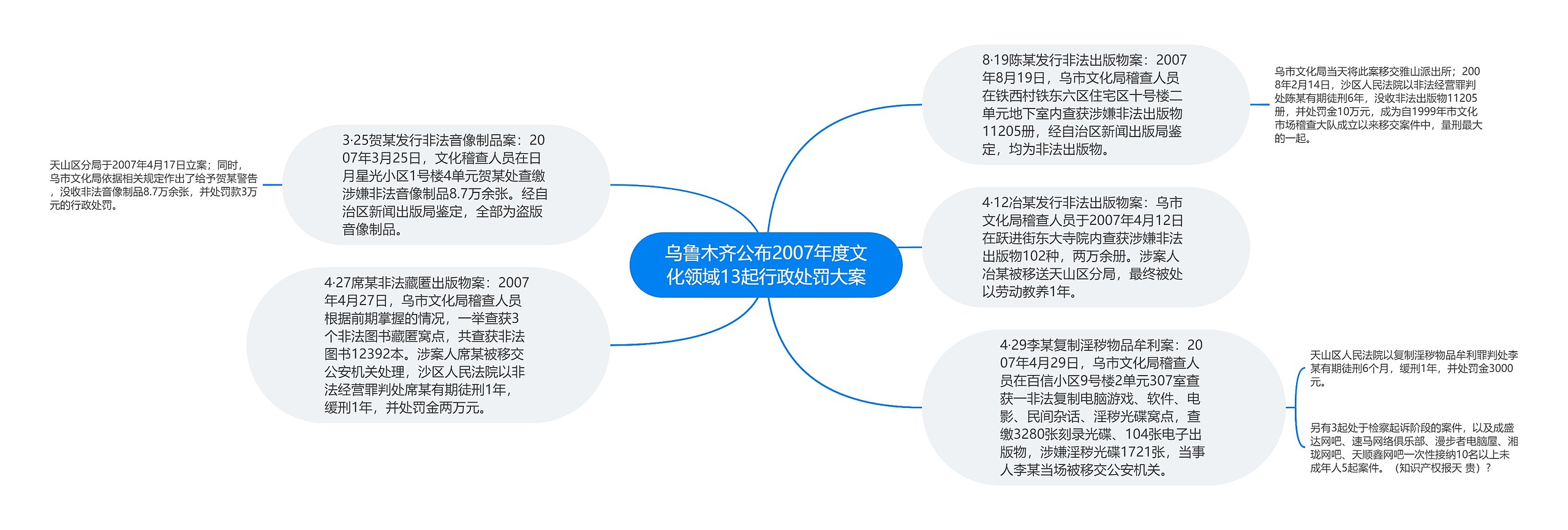 乌鲁木齐公布2007年度文化领域13起行政处罚大案

8·19陈某发行非法出版物案：2007年8月19日，乌市文化局稽查人员在铁西村铁东六区住宅区十号楼二单元地下室内查获涉嫌非法出版物11205册，经自治区新闻出版局鉴定，均为非法出版物。

乌市文化局当天将此案移交雅山派出所；2008年2月14日，沙区人民法院以非法经营罪判处陈某有期徒刑6年，没收非法出版物11205册，并处罚金10万元，成为自1999年市文化市场稽查大队成立以来移交案件中，量刑最大的一起。

4·12冶某发行非法出版物案：乌市文化局稽查人员于2007年4月12日在跃进街东大寺院内查获涉嫌非法出版物102种，两万余册。涉案人冶某被移送天山区分局，最终被处以劳动教养1年。

4·29李某复制淫秽物品牟利案：2007年4月29日，乌市文化局稽查人员在百信小区9号楼2单元307室查获一非法复制电脑游戏、软件、电影、民间杂话、淫秽光碟窝点，查缴3280张刻录光碟、104张电子出版物，涉嫌淫秽光碟1721张，当事人李某当场被移交公安机关。

天山区人民法院以复制淫秽物品牟利罪判处李某有期徒刑6个月，缓刑1年，并处罚金3000元。

另有3起处于检察起诉阶段的案件，以及成盛达网吧、速马网络俱乐部、漫步者电脑屋、湘珑网吧、天顺鑫网吧一次性接纳10名以上未成年人5起案件。（知识产权报天 贵）？

3·25贺某发行非法音像制品案：2007年3月25日，文化稽查人员在日月星光小区1号楼4单元贺某处查缴涉嫌非法音像制品8.7万余张。经自治区新闻出版局鉴定，全部为盗版音像制品。

天山区分局于2007年4月17日立案；同时，乌市文化局依据相关规定作出了给予贺某警告，没收非法音像制品8.7万余张，并处罚款3万元的行政处罚。

4·27席某非法藏匿出版物案：2007年4月27日，乌市文化局稽查人员根据前期掌握的情况，一举查获3个非法图书藏匿窝点，共查获非法图书12392本。涉案人席某被移交公安机关处理，沙区人民法院以非法经营罪判处席某有期徒刑1年，缓刑1年，并处罚金两万元。